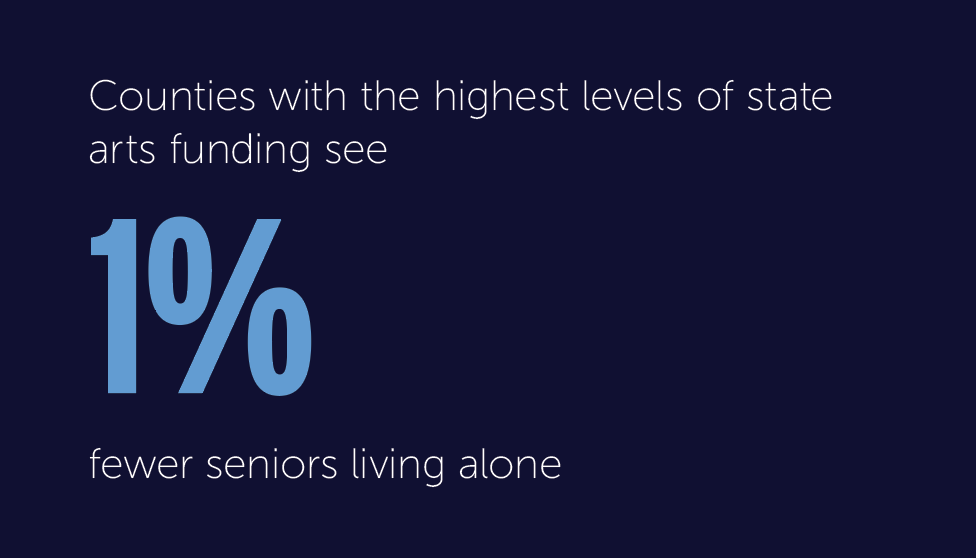 Counties with the highest levels of state arts funding see

1%

fewer seniors living alone